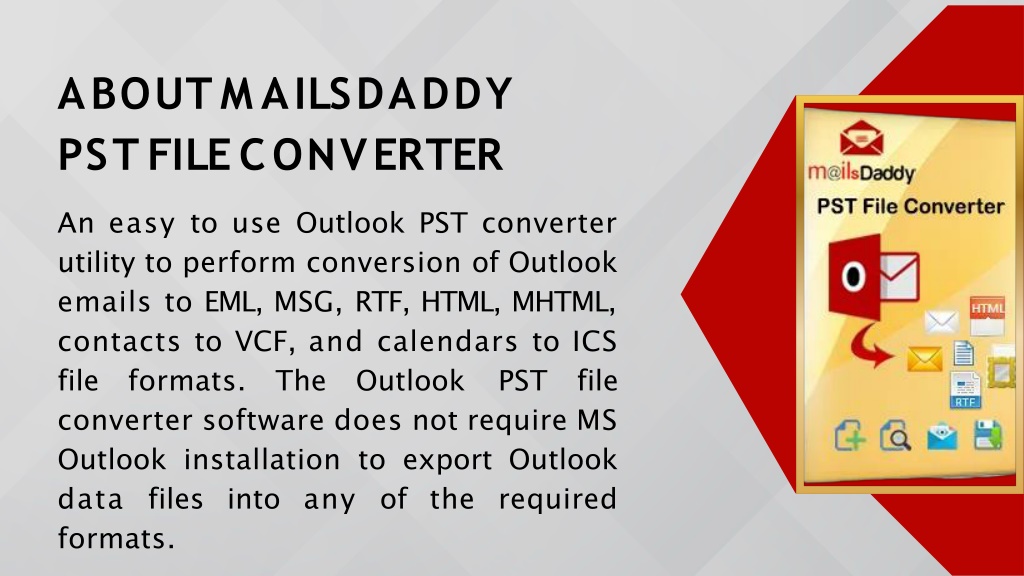 ABOUT MAILSDADDY PST FILE CONVERTER

An easy to use Outlook PST converter utility to perform conversion of Outlook emails to EML, MSG, RTF, HTML, MHTML, contacts to VCF, and calendars to ICS file formats. The Outlook PST file converter software does not require MS Outlook installation to export Outlook data files into any of the required formats.

m@ilsDaddy
PST File Converter
HTML
RTF